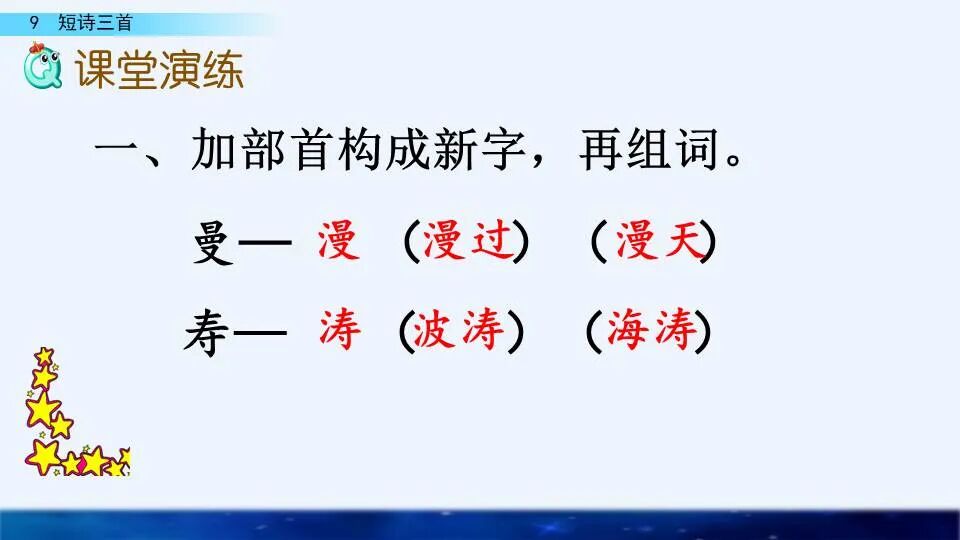 9 短诗三首

课堂演练

一、加部首构成新字，再组词。

曼— 漫 （漫过） （漫天）

寿— 涛 （波涛） （海涛）